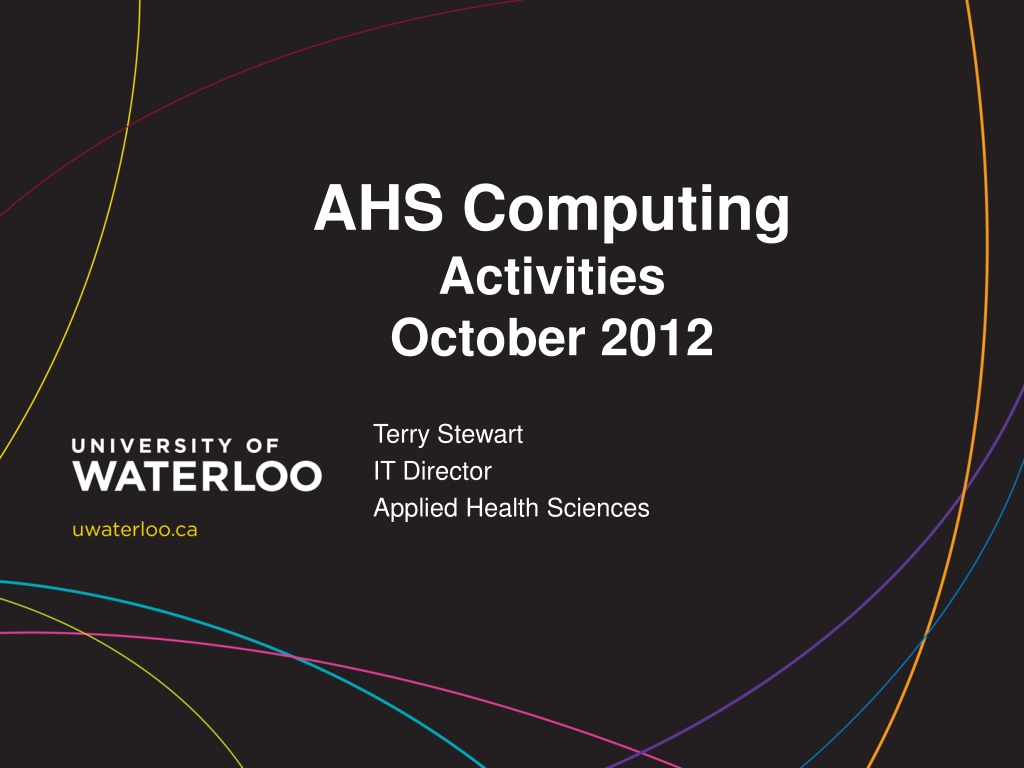 AHS Computing
Activities
October 2012

UNIVERSITY OF
WATERLOO

uwaterloo.ca

Terry Stewart
IT Director
Applied Health Sciences